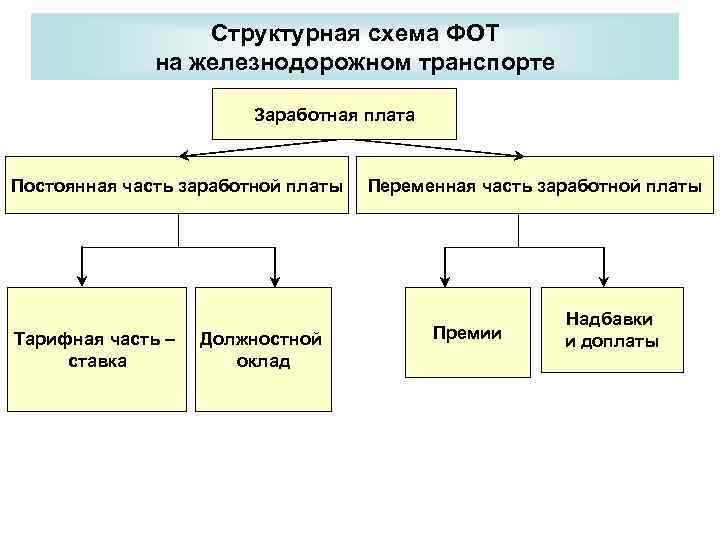 Структурная схема ФОТ на железнодорожном транспорте

Заработная плата

Постоянная часть заработной платы

Переменная часть заработной платы

Тарифная часть – ставка

Должностной оклад

Премии

Надбавки и доплаты